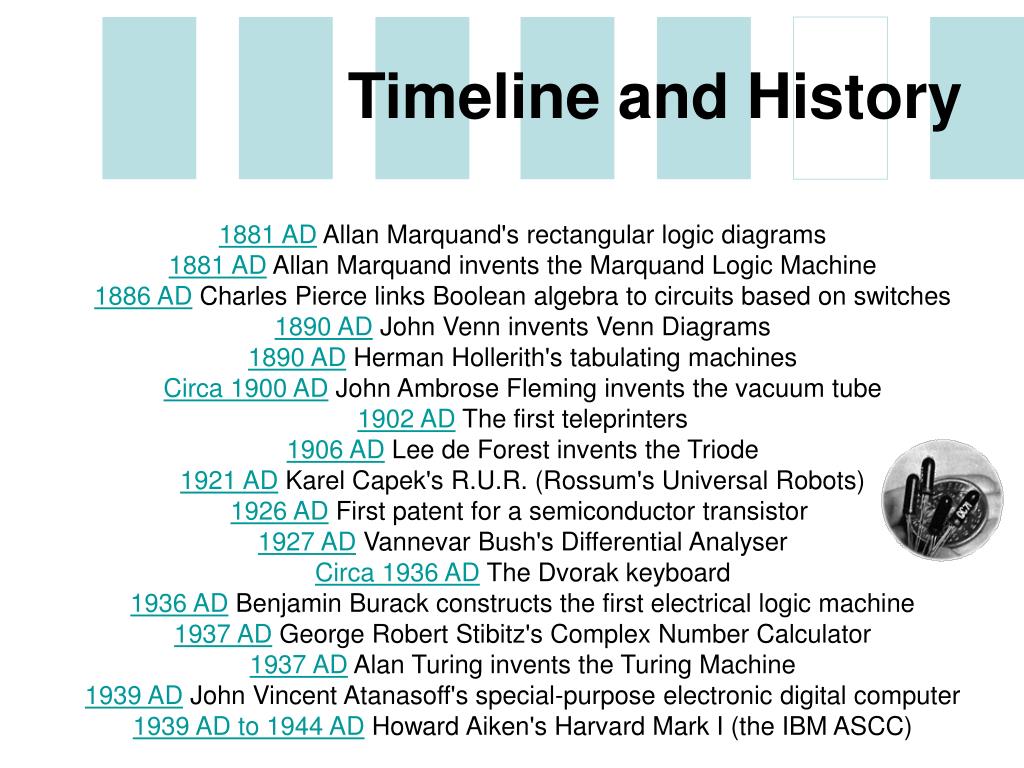 Timeline and History

1881 AD Allan Marquand's rectangular logic diagrams
1881 AD Allan Marquand invents the Marquand Logic Machine
1886 AD Charles Pierce links Boolean algebra to circuits based on switches
1890 AD John Venn invents Venn Diagrams
1890 AD Herman Hollerith's tabulating machines
Circa 1900 AD John Ambrose Fleming invents the vacuum tube
1902 AD The first teleprinters
1906 AD Lee de Forest invents the Triode
1921 AD Karel Capek's R.U.R. (Rossum's Universal Robots)
1926 AD First patent for a semiconductor transistor
1927 AD Vannevar Bush's Differential Analyser
Circa 1936 AD The Dvorak keyboard
1936 AD Benjamin Burack constructs the first electrical logic machine
1937 AD George Robert Stibitz's Complex Number Calculator
1937 AD Alan Turing invents the Turing Machine
1939 AD John Vincent Atanasoff's special-purpose electronic digital computer
1939 AD to 1944 AD Howard Aiken's Harvard Mark I (the IBM ASCC)